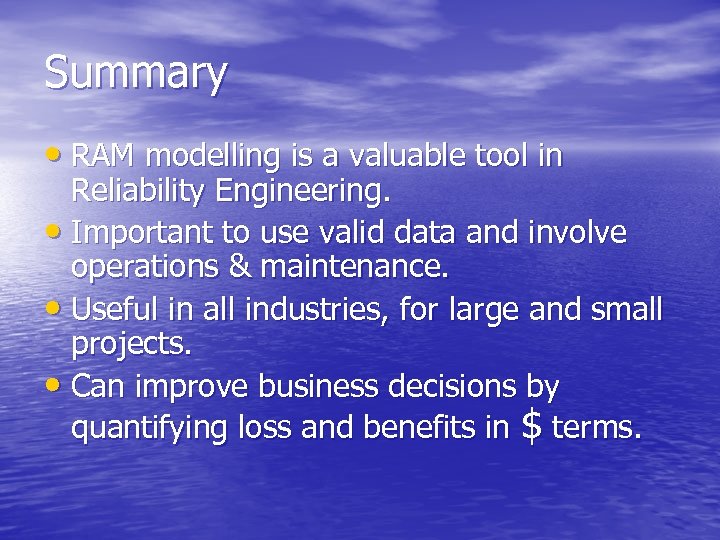 Summary

• RAM modelling is a valuable tool in Reliability Engineering.
• Important to use valid data and involve operations & maintenance.
• Useful in all industries, for large and small projects.
• Can improve business decisions by quantifying loss and benefits in \$ terms.